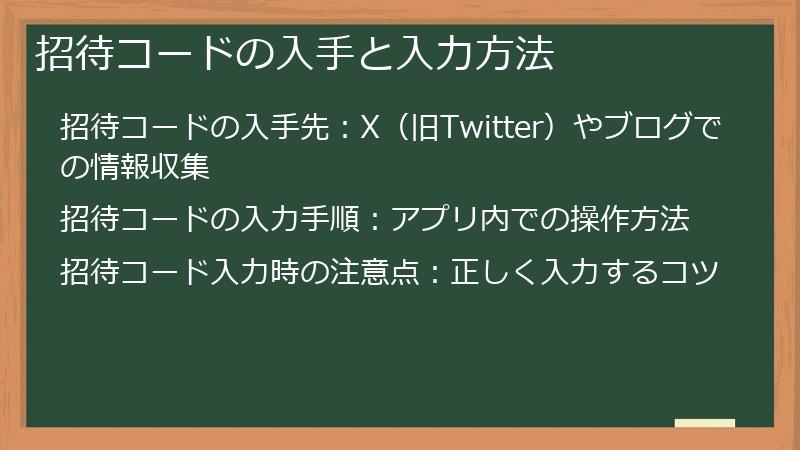 招待コードの入手と入力方法

招待コードの入手先：X（旧Twitter）やブログでの情報収集

招待コードの入力手順：アプリ内での操作方法

招待コード入力時の注意点：正しく入力するコツ